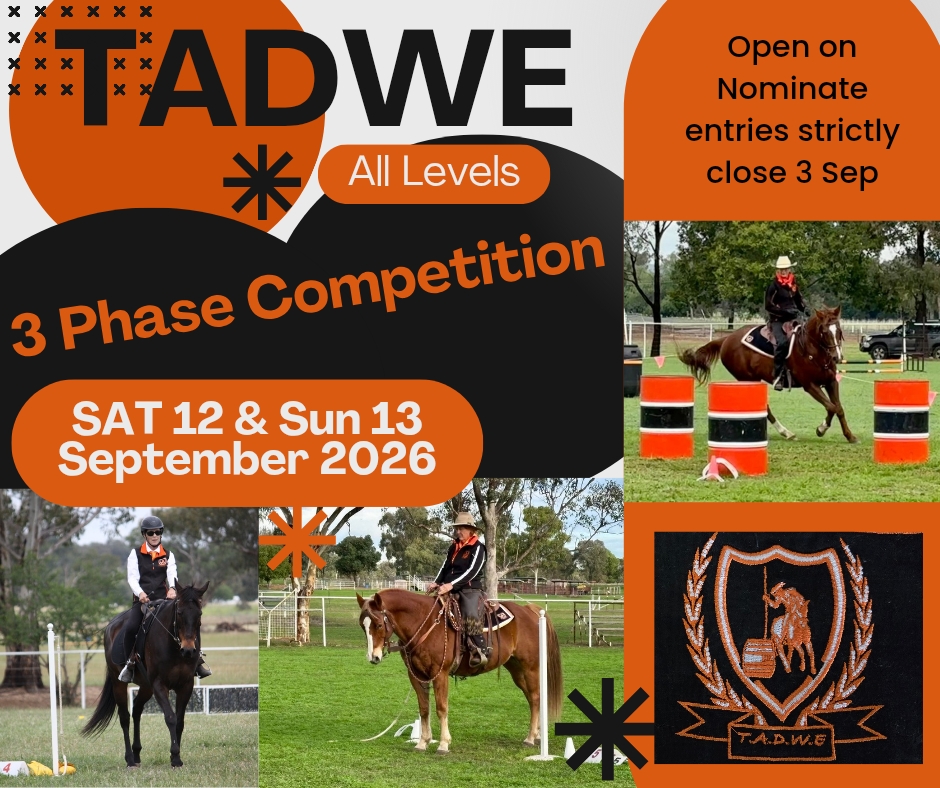 TADWE

All Levels

3 Phase Competition

SAT 12 & Sun 13 September 2026

Open on Nominate entries strictly close 3 Sep

T.A.D.W.E